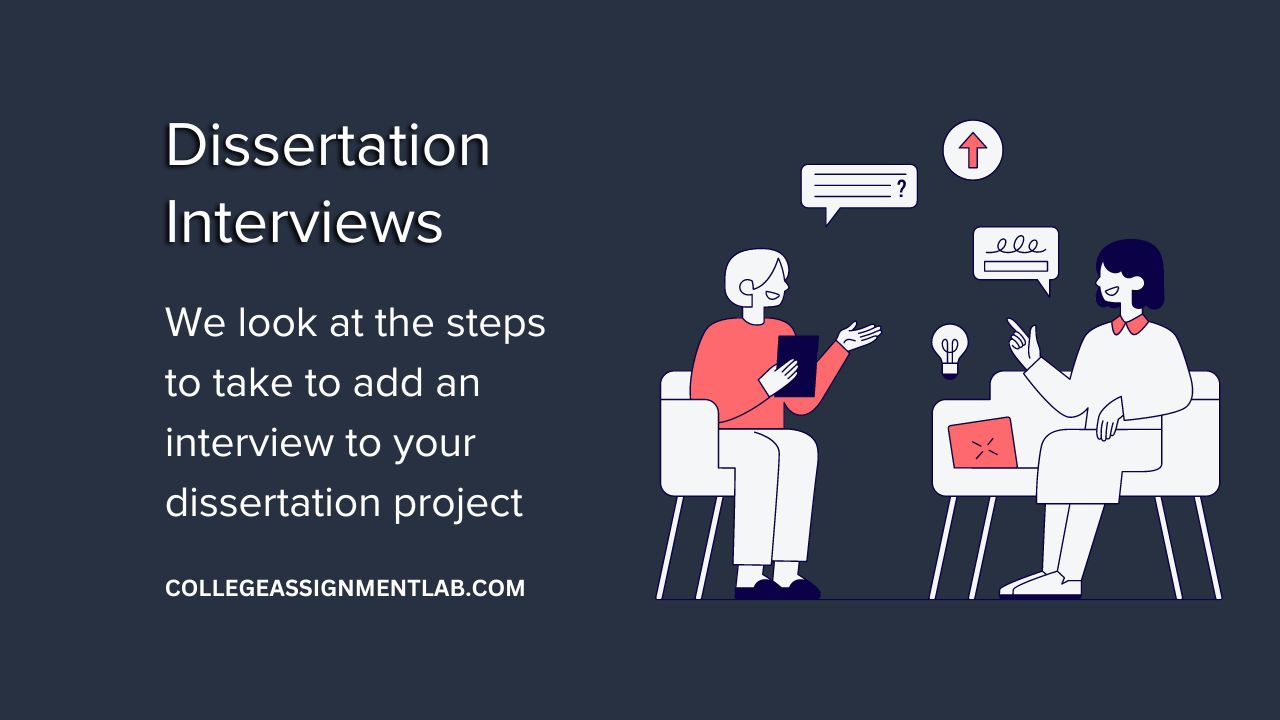 Dissertation Interviews

We look at the steps to take to add an interview to your dissertation project

COLLEGEASSIGNMENTLAB.COM

?